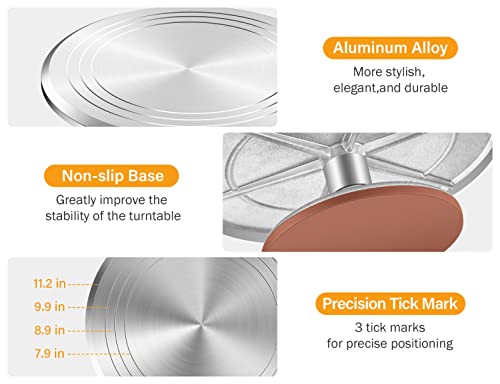 Aluminum Alloy
More stylish, elegant,and durable

Non-slip Base
Greatly improve the stability of the turntable

11.2 in
9.9 in
8.9 in
7.9 in

Precision Tick Mark
3 tick marks for precise positioning